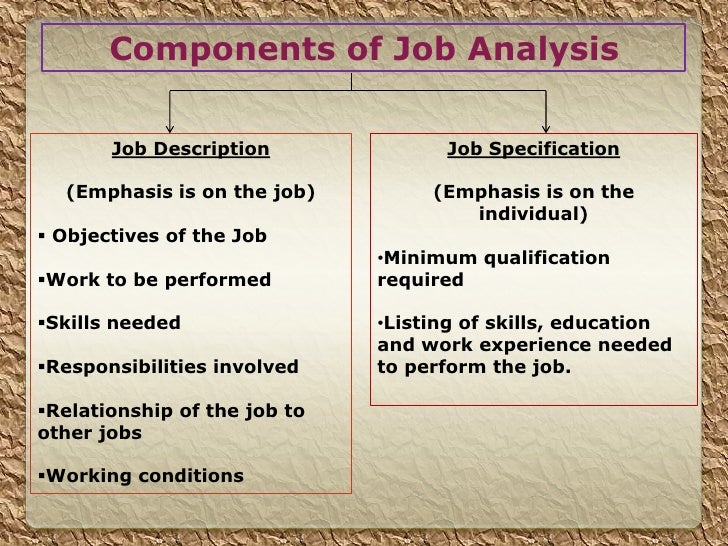 Components of Job Analysis

Job Description

(Emphasis is on the job)

▪ Objectives of the Job

▪Work to be performed

▪Skills needed

▪Responsibilities involved

▪Relationship of the job to other jobs

▪Working conditions

Job Specification

(Emphasis is on the individual)

•Minimum qualification required

•Listing of skills, education and work experience needed to perform the job.